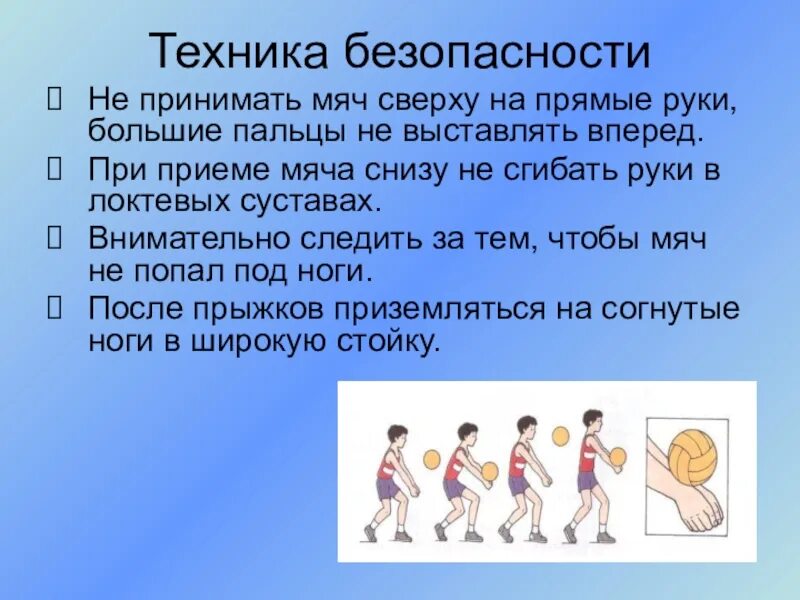 Техника безопасности

Не принимать мяч сверху на прямые руки, большие пальцы не выставлять вперед.

При приеме мяча снизу не сгибать руки в локтевых суставах.

Внимательно следить за тем, чтобы мяч не попал под ноги.

После прыжков приземляться на согнутые ноги в широкую стойку.